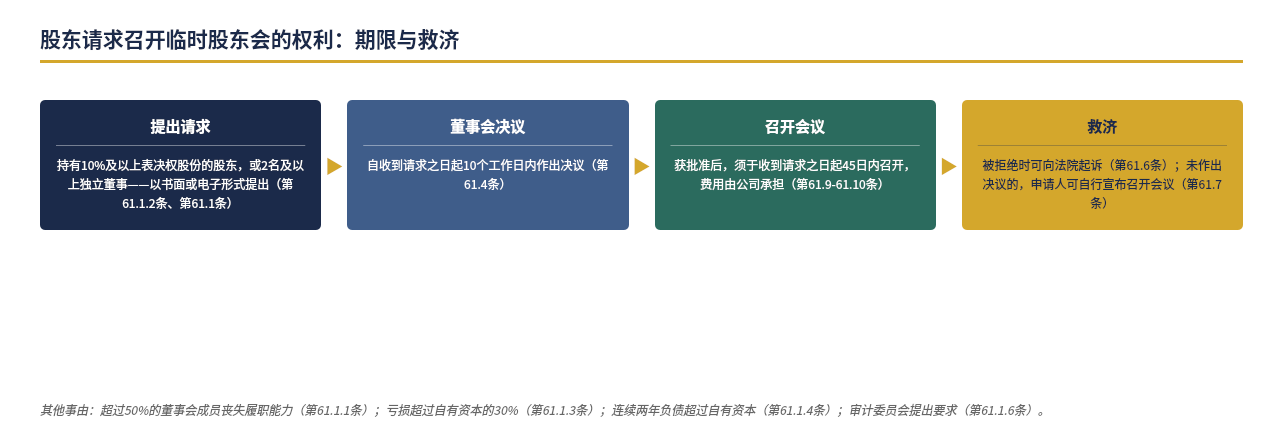 股东请求召开临时股东会的权利：期限与救济

提出请求

持有10%及以上表决权股份的股东，或2名及以上独立董事——以书面或电子形式提出（第61.1.2条、第61.1条）

董事会决议

自收到请求之日起10个工作日内作出决议（第61.4条）

召开会议

获批准后，须于收到请求之日起45日内召开，费用由公司承担（第61.9-61.10条）

救济

被拒绝时可向法院起诉（第61.6条）；未作出决议的，申请人可自行宣布召开会议（第61.7条）

其他事由：超过50%的董事会成员丧失履职能力（第61.1.1条）；亏损超过自有资本的30%（第61.1.3条）；连续两年负债超过自有资本（第61.1.4条）；审计委员会提出要求（第61.1.6条）。